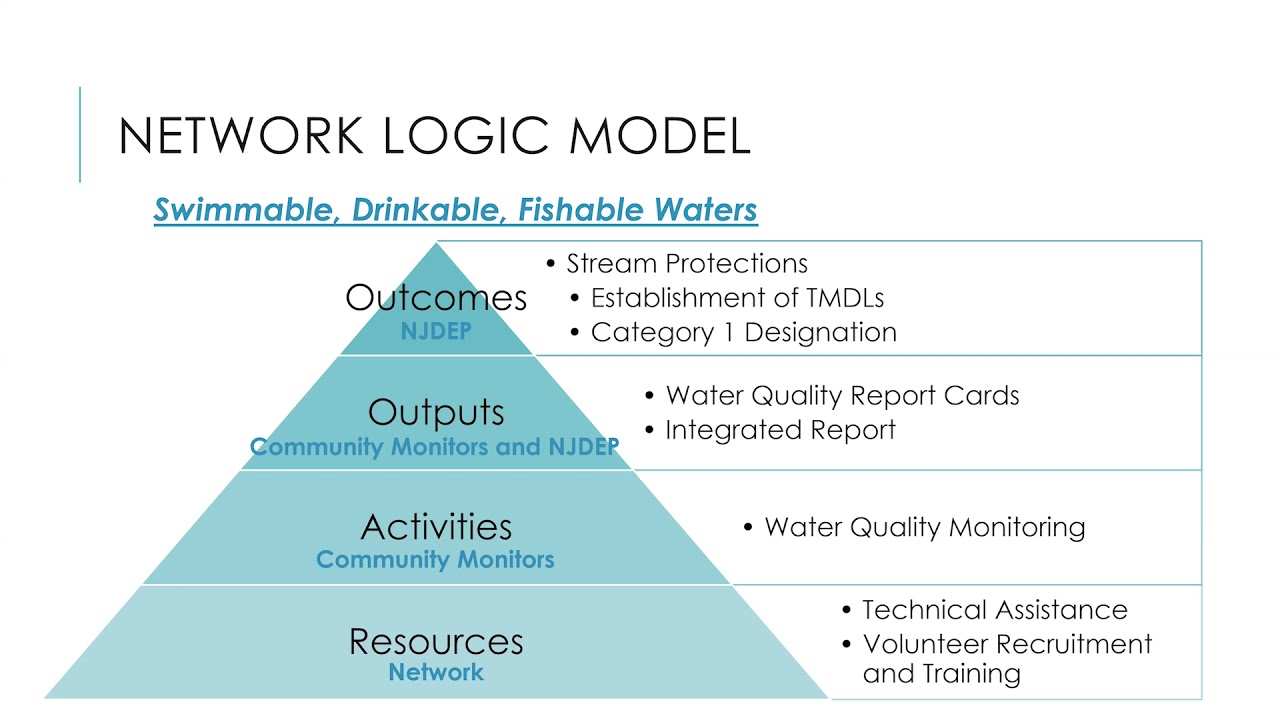 NETWORK LOGIC MODEL

Swimmable, Drinkable, Fishable Waters

Outcomes
NJDEP

• Stream Protections
• Establishment of TMDLs
• Category 1 Designation

Outputs
Community Monitors and NJDEP

• Water Quality Report Cards
• Integrated Report

Activities
Community Monitors

• Water Quality Monitoring

Resources
Network

• Technical Assistance
• Volunteer Recruitment and Training